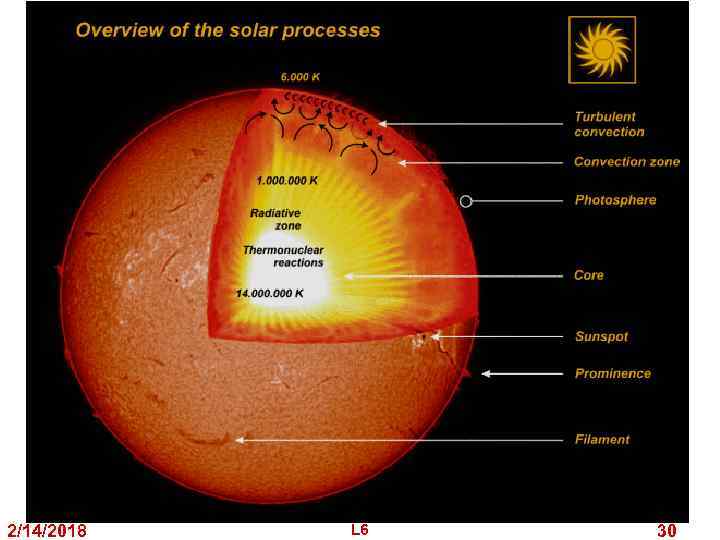 Overview of the solar processes

6.000 K

1.000.000 K

Radiative zone

Thermonuclear reactions

14.000.000 K

Turbulent convection

Convection zone

Photosphere

Core

Sunspot

Prominence

Filament

2/14/2018

L6

30